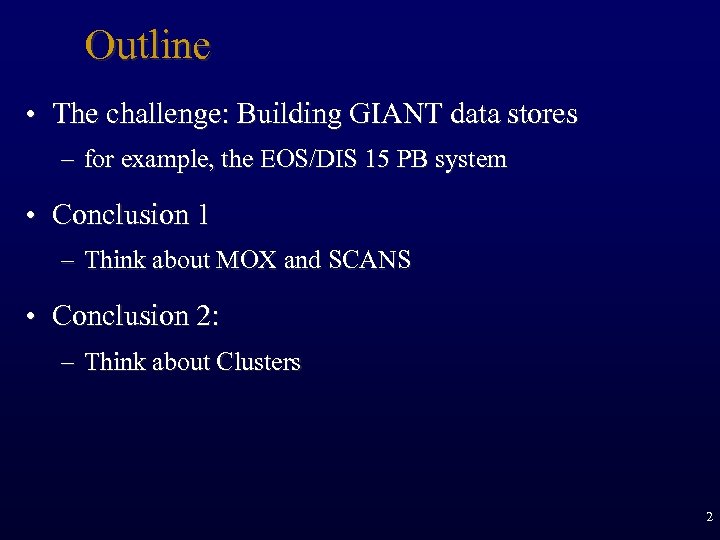 Outline

• The challenge: Building GIANT data stores
  – for example, the EOS/DIS 15 PB system

• Conclusion 1
  – Think about MOX and SCANS

• Conclusion 2:
  – Think about Clusters

2